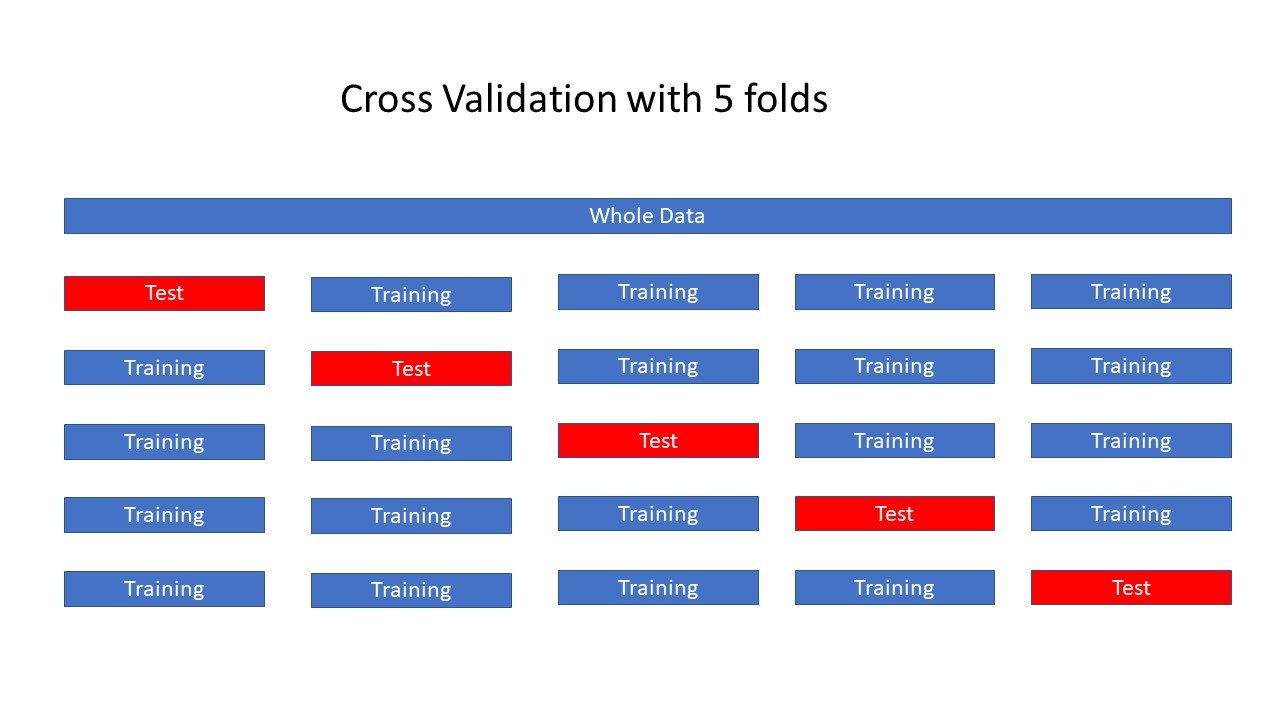 Cross Validation with 5 folds

Whole Data

Test Training Training Training Training

Training Test Training Training Training

Training Training Test Training Training

Training Training Training Test Training

Training Training Training Training Test